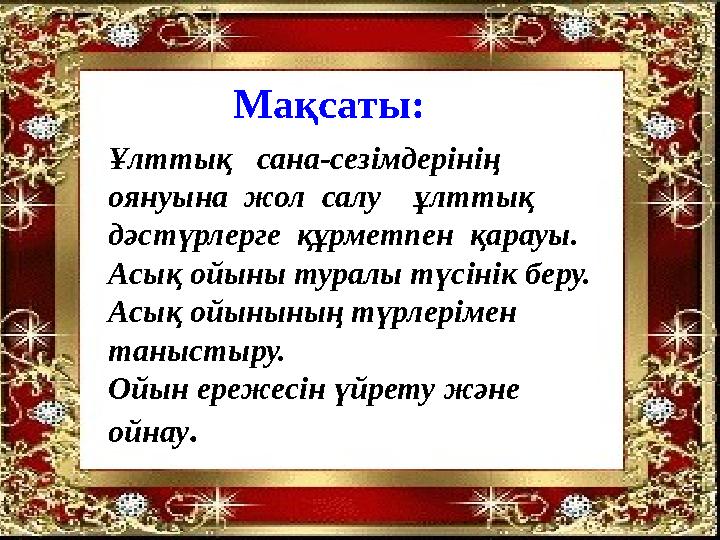 Мақсаты:

Ұлттық сана-сезімдерінің оянуына жол салу ұлттық дәстүрлерге құрметпен қарауы. Асық ойыны туралы түсінік беру. Асық ойынының түрлерімен таныстыру. Ойын ережесін үйрету және ойнау.